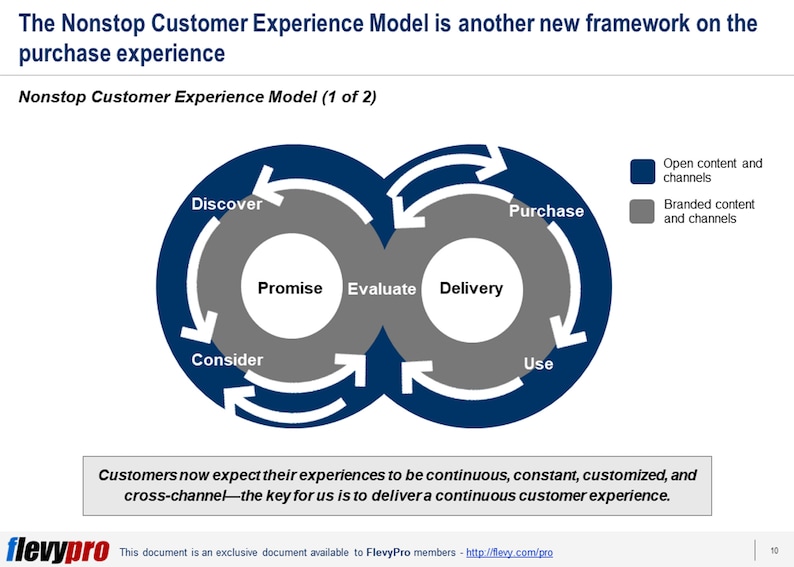 The Nonstop Customer Experience Model is another new framework on the purchase experience

Nonstop Customer Experience Model (1 of 2)

Discover

Purchase

Promise

Evaluate

Delivery

Consider

Use

Open content and channels

Branded content and channels

Customers now expect their experiences to be continuous, constant, customized, and cross-channel—the key for us is to deliver a continuous customer experience.

flevypro This document is an exclusive document available to FlevyPro members - http://flevy.com/pro

10